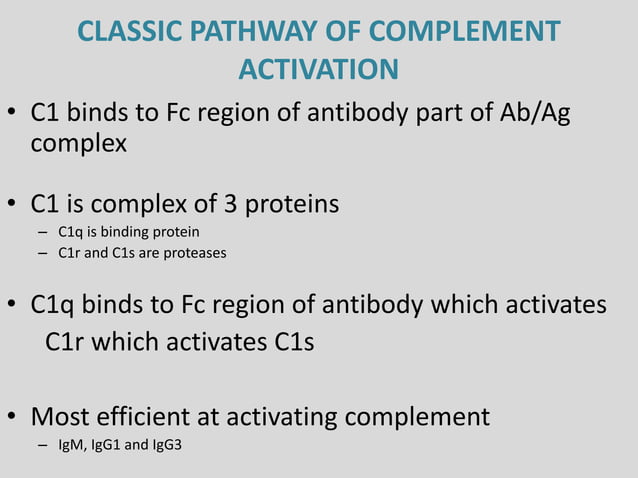 CLASSIC PATHWAY OF COMPLEMENT ACTIVATION

• C1 binds to Fc region of antibody part of Ab/Ag complex

• C1 is complex of 3 proteins
– C1q is binding protein
– C1r and C1s are proteases

• C1q binds to Fc region of antibody which activates C1r which activates C1s

• Most efficient at activating complement
– IgM, IgG1 and IgG3